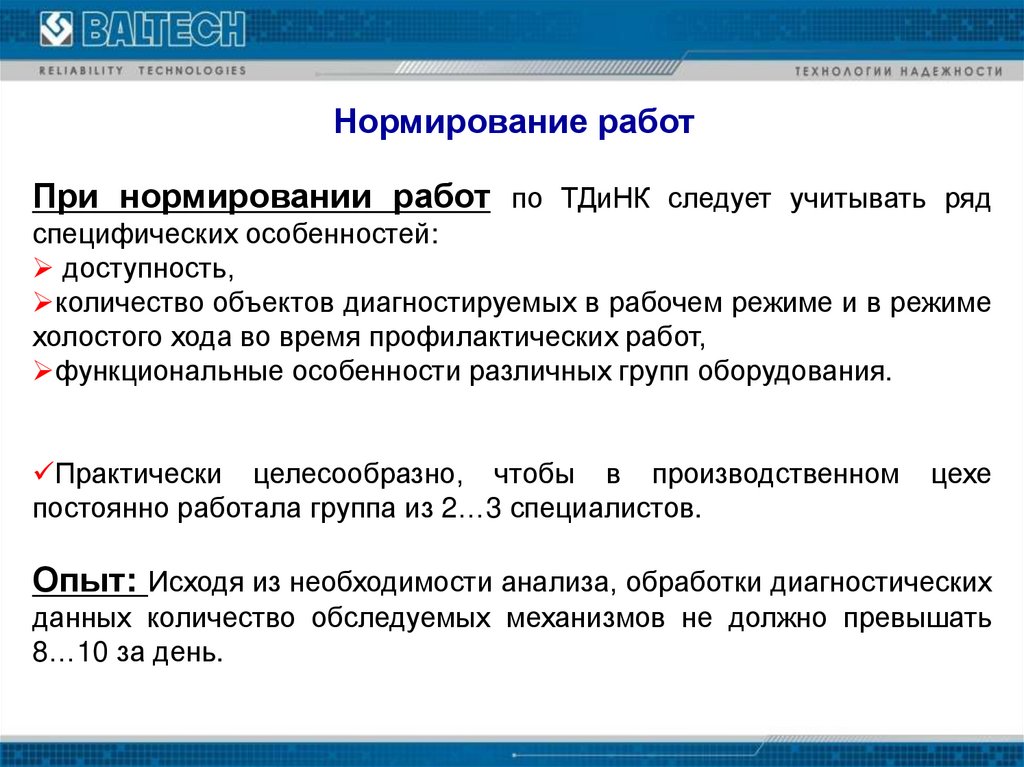 BALTECH
RELIABILITY TECHNOLOGIES
ТЕХНОЛОГИИ НАДЕЖНОСТИ

Нормирование работ

При нормировании работ по ТДиНК следует учитывать ряд специфических особенностей:
➢ доступность,
➢количество объектов диагностируемых в рабочем режиме и в режиме холостого хода во время профилактических работ,
➢функциональные особенности различных групп оборудования.

✓Практически целесообразно, чтобы в производственном цехе постоянно работала группа из 2…3 специалистов.

Опыт: Исходя из необходимости анализа, обработки диагностических данных количество обследуемых механизмов не должно превышать 8…10 за день.